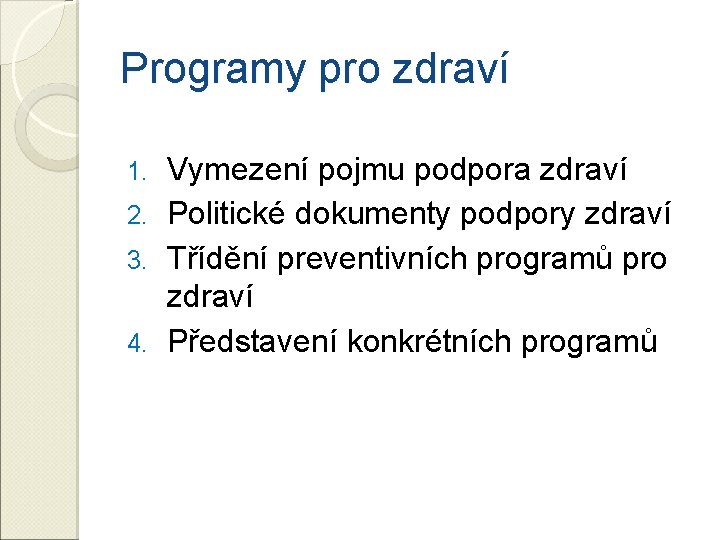 Programy pro zdraví

1. Vymezení pojmu podpora zdraví
2. Politické dokumenty podpory zdraví
3. Třídění preventivních programů pro zdraví
4. Představení konkrétních programů